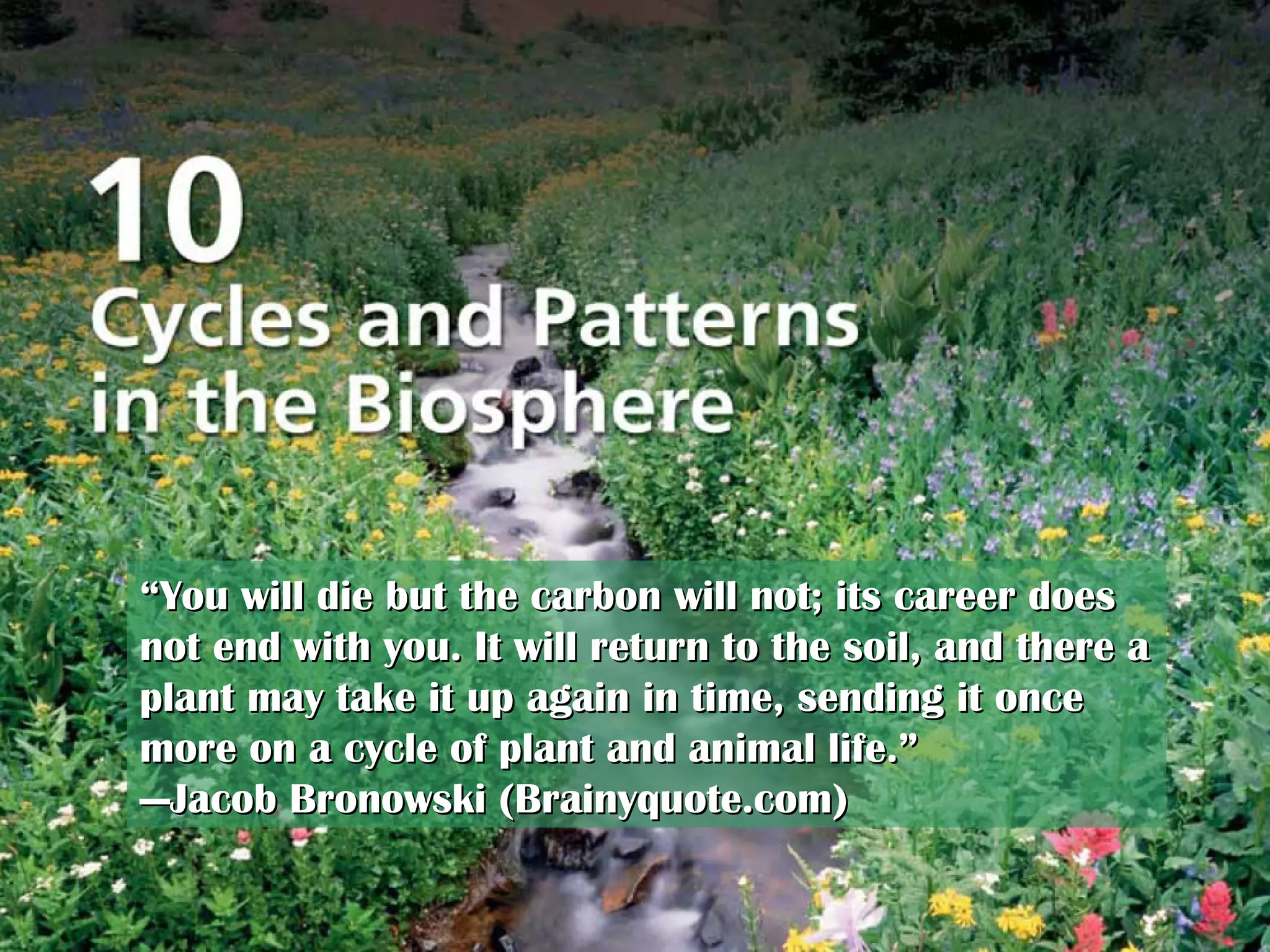 10
Cycles and Patterns in the Biosphere

“You will die but the carbon will not; its career does not end with you. It will return to the soil, and there a plant may take it up again in time, sending it once more on a cycle of plant and animal life.”
—Jacob Bronowski (Brainyquote.com)